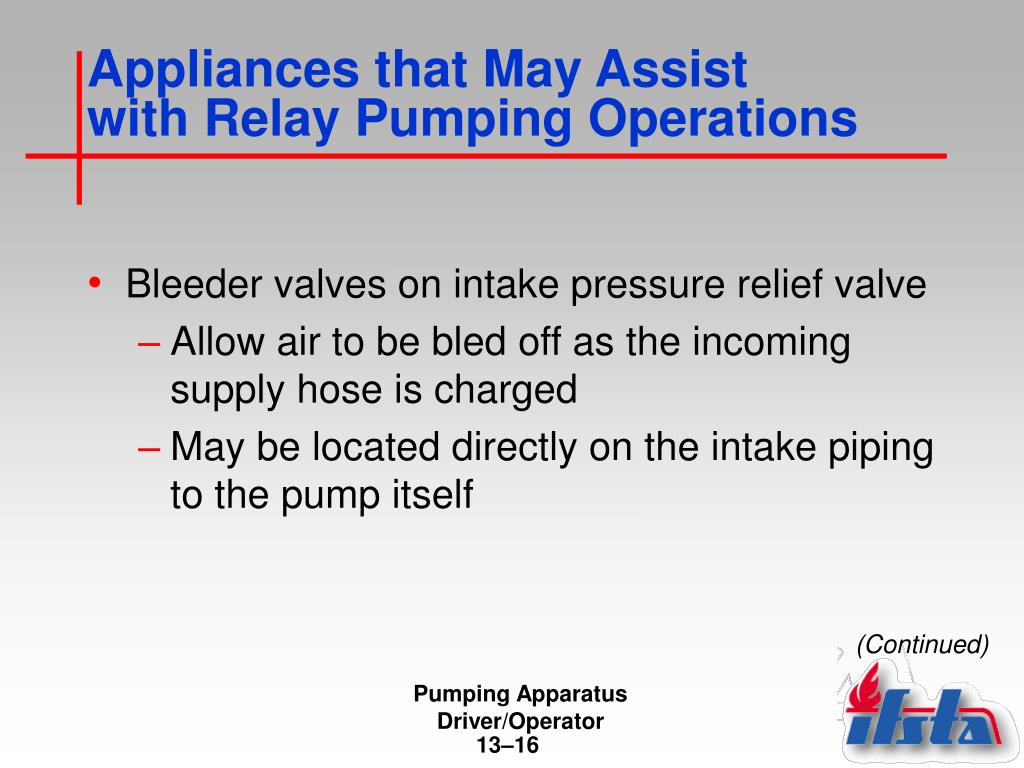 Appliances that May Assist with Relay Pumping Operations

• Bleeder valves on intake pressure relief valve
– Allow air to be bled off as the incoming supply hose is charged
– May be located directly on the intake piping to the pump itself

(Continued)

Pumping Apparatus Driver/Operator
13–16

ifsta